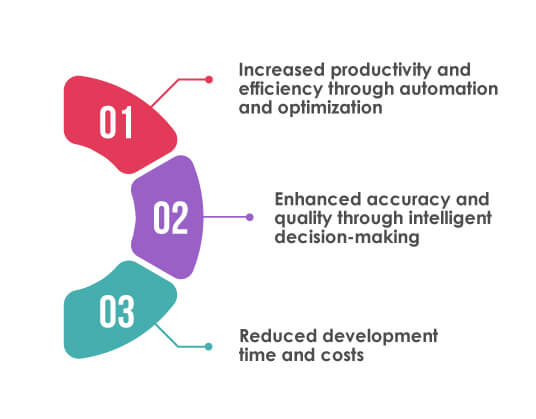 01

Increased productivity and efficiency through automation and optimization

02

Enhanced accuracy and quality through intelligent decision-making

03

Reduced development time and costs